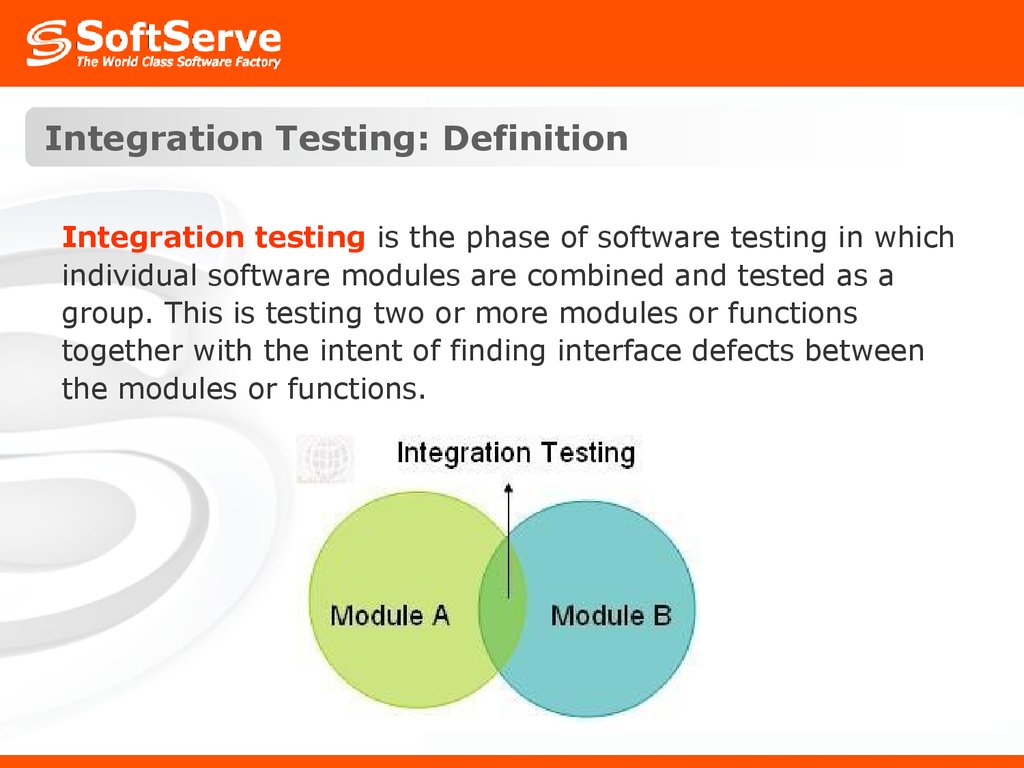 SoftServe
The World Class Software Factory

Integration Testing: Definition

Integration testing is the phase of software testing in which individual software modules are combined and tested as a group. This is testing two or more modules or functions together with the intent of finding interface defects between the modules or functions.

Integration Testing

Module A

Module B